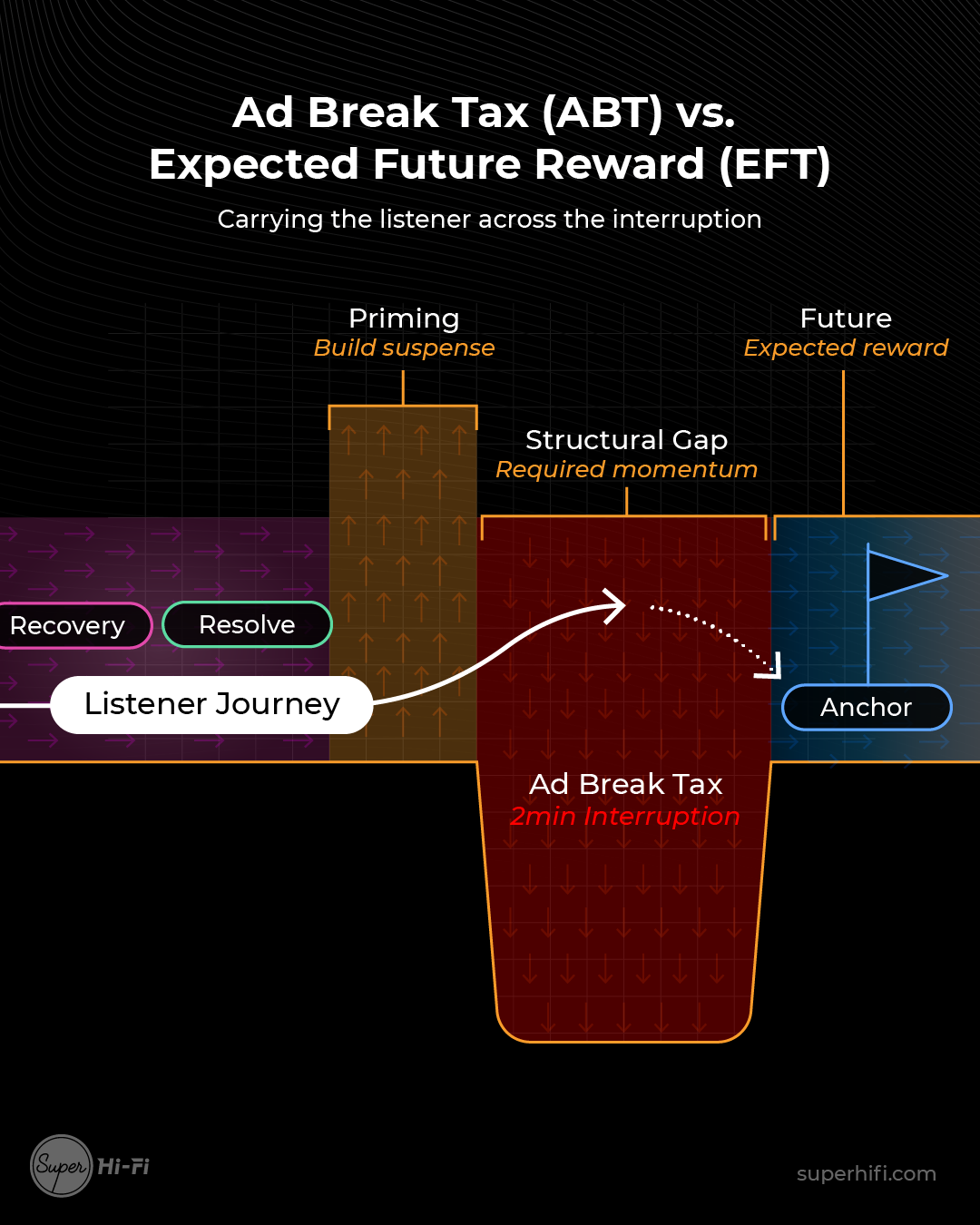 Ad Break Tax (ABT) vs.
Expected Future Reward (EFT)

Carrying the listener across the interruption

Priming
Build suspense

Future
Expected reward

Structural Gap
Required momentum

Recovery

Resolve

Listener Journey

Anchor

Ad Break Tax
2min Interruption

Super Hi-Fi

superhifi.com